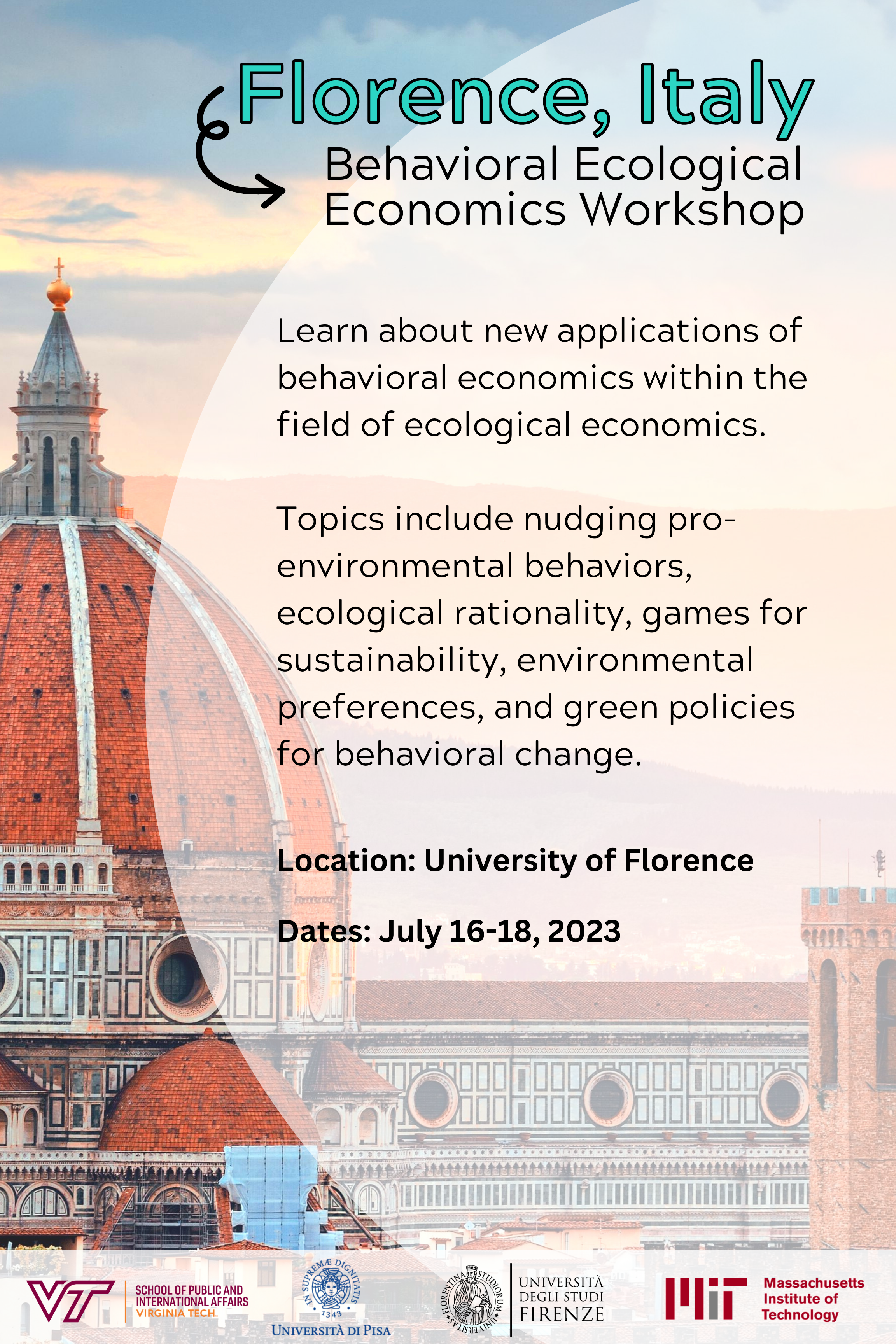 Florence, Italy

Behavioral Ecological Economics Workshop

Learn about new applications of behavioral economics within the field of ecological economics.

Topics include nudging pro-environmental behaviors, ecological rationality, games for sustainability, environmental preferences, and green policies for behavioral change.

Location: University of Florence

Dates: July 16-18, 2023

VT SCHOOL OF PUBLIC AND INTERNATIONAL AFFAIRS VIRGINIA TECH.

IN SUPREMÆ DIGNITATIS 1343 UNIVERSITÀ DI PISA

FLORENTINA STUDIORUM UNIVERSITAS UNIVERSITÀ DEGLI STUDI FIRENZE

MIT Massachusetts Institute of Technology